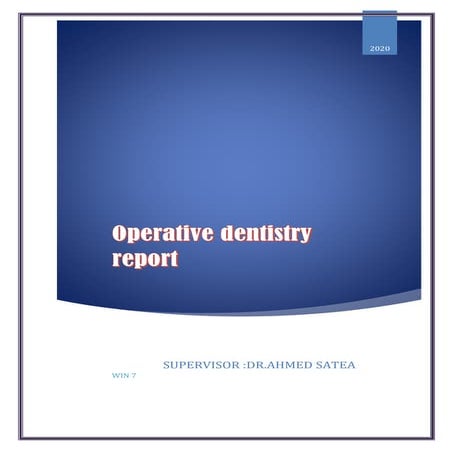 2020

Operative dentistry report

SUPERVISOR :DR.AHMED SATEA

WIN 7